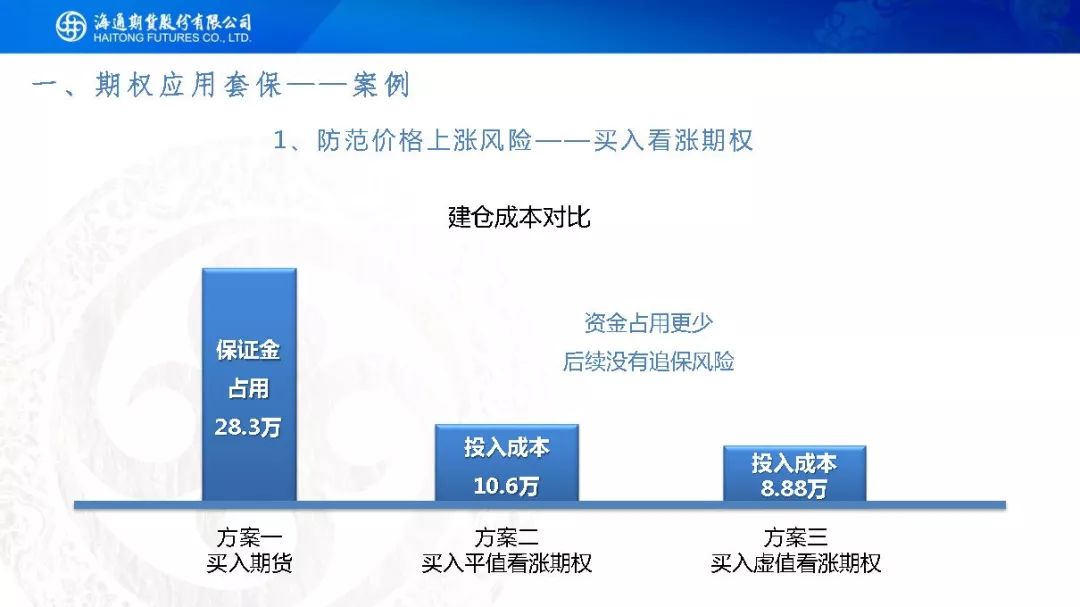 海通期货股份有限公司
HAITONG FUTURES CO., LTD.

一、期权应用套保——案例

1、防范价格上涨风险——买入看涨期权

建仓成本对比

资金占用更少
后续没有追保风险

保证金占用 28.3万

投入成本 10.6万

投入成本 8.88万

方案一
买入期货

方案二
买入平值看涨期权

方案三
买入虚值看涨期权